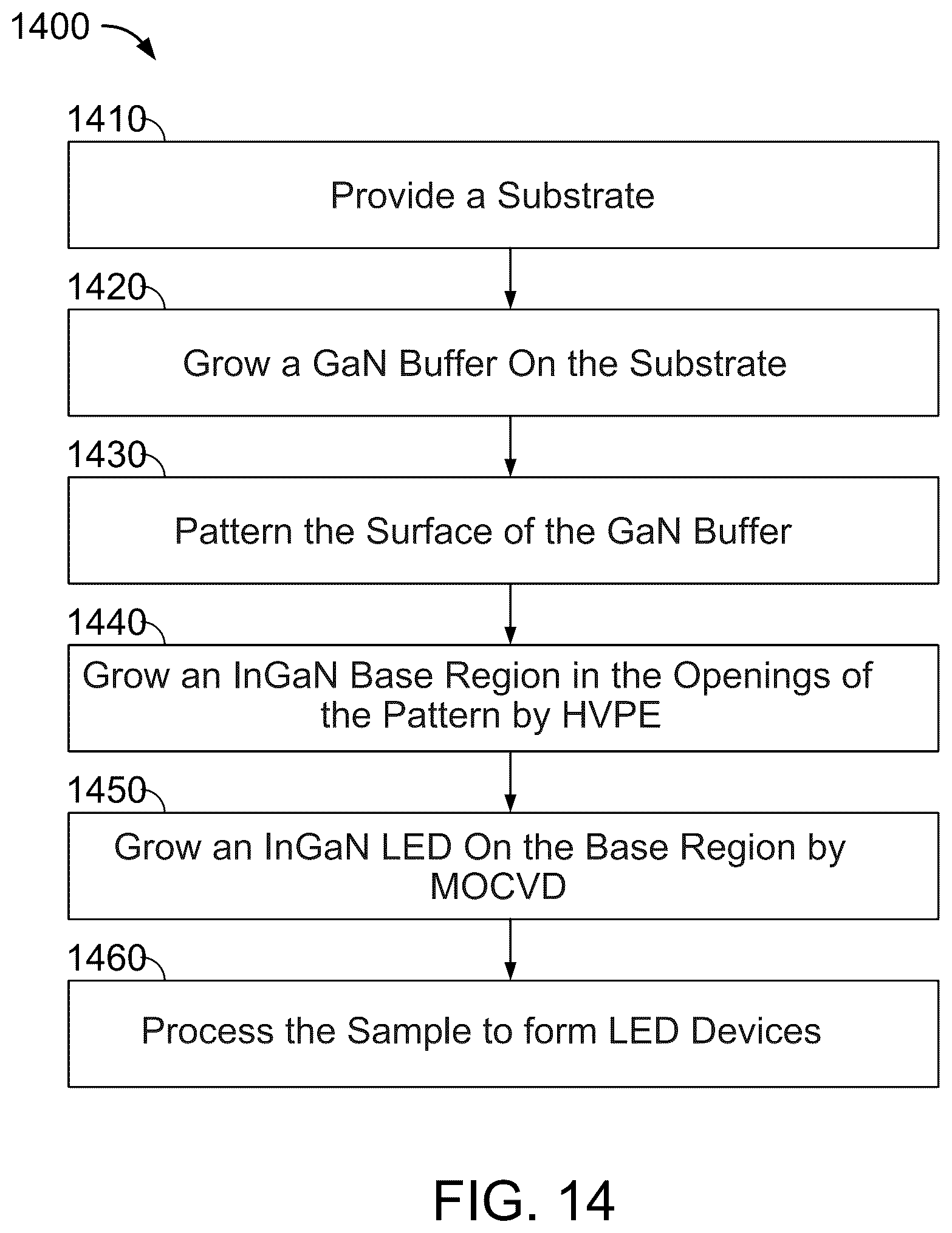 1400

1410

Provide a Substrate

1420

Grow a GaN Buffer On the Substrate

1430

Pattern the Surface of the GaN Buffer

1440

Grow an InGaN Base Region in the Openings of the Pattern by HVPE

1450

Grow an InGaN LED On the Base Region by MOCVD

1460

Process the Sample to form LED Devices

FIG. 14